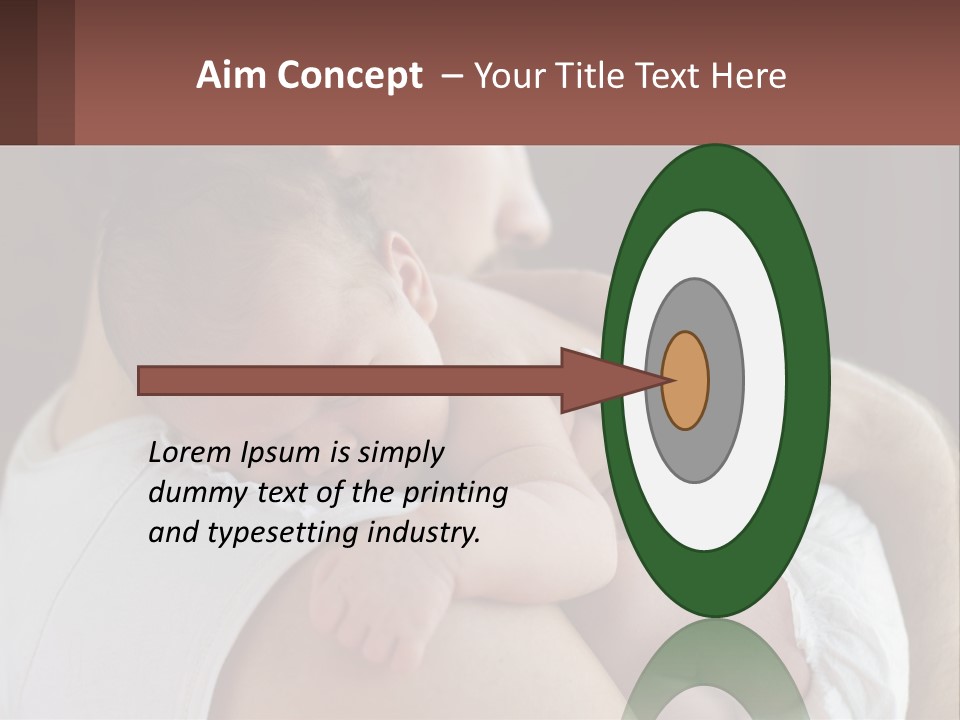 Aim Concept – Your Title Text Here

Lorem Ipsum is simply dummy text of the printing and typesetting industry.